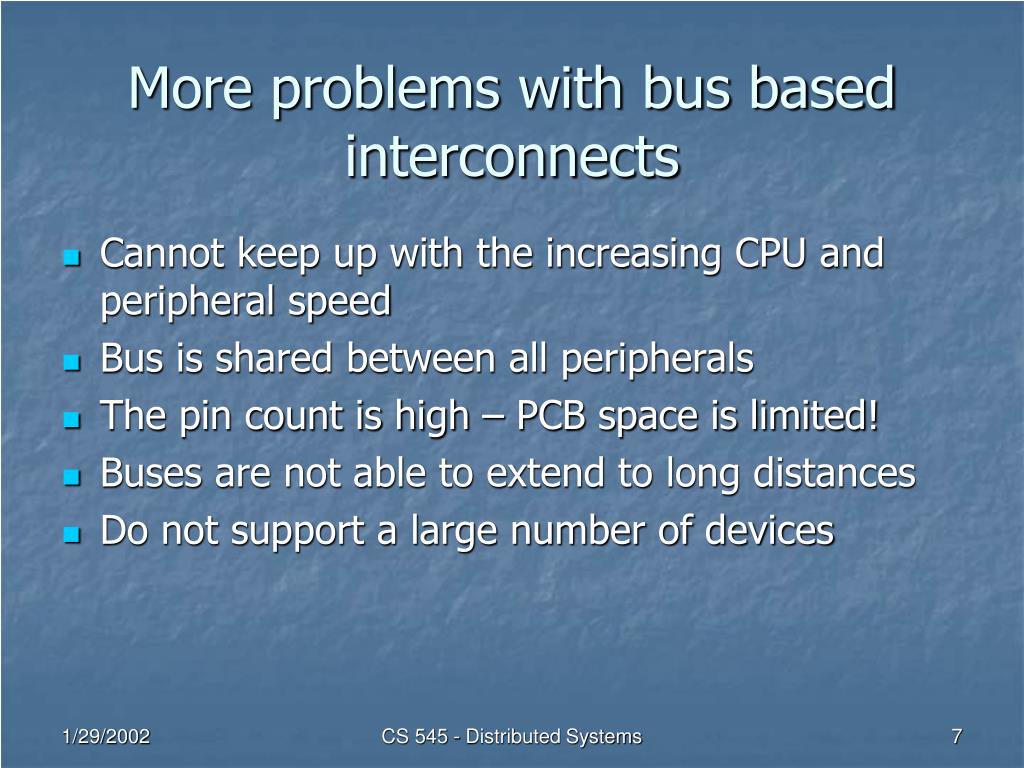 More problems with bus based interconnects

- Cannot keep up with the increasing CPU and peripheral speed
- Bus is shared between all peripherals
- The pin count is high – PCB space is limited!
- Buses are not able to extend to long distances
- Do not support a large number of devices

1/29/2002 CS 545 - Distributed Systems 7